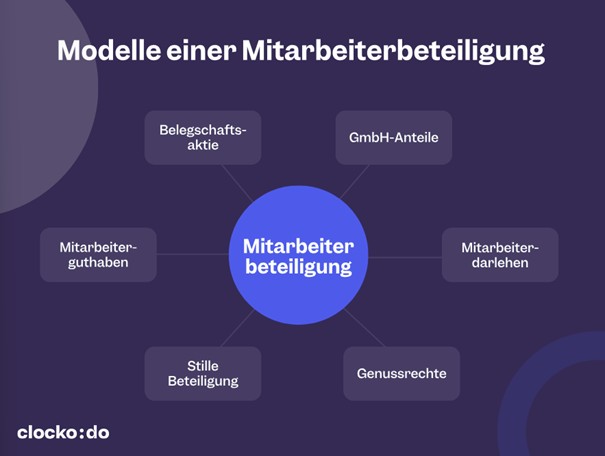 Modelle einer Mitarbeiterbeteiligung

Belegschaftsaktie

GmbH-Anteile

Mitarbeiterguthaben

Mitarbeiter beteiligung

Mitarbeiterdarlehen

Stille Beteiligung

Genussrechte

clocko:do